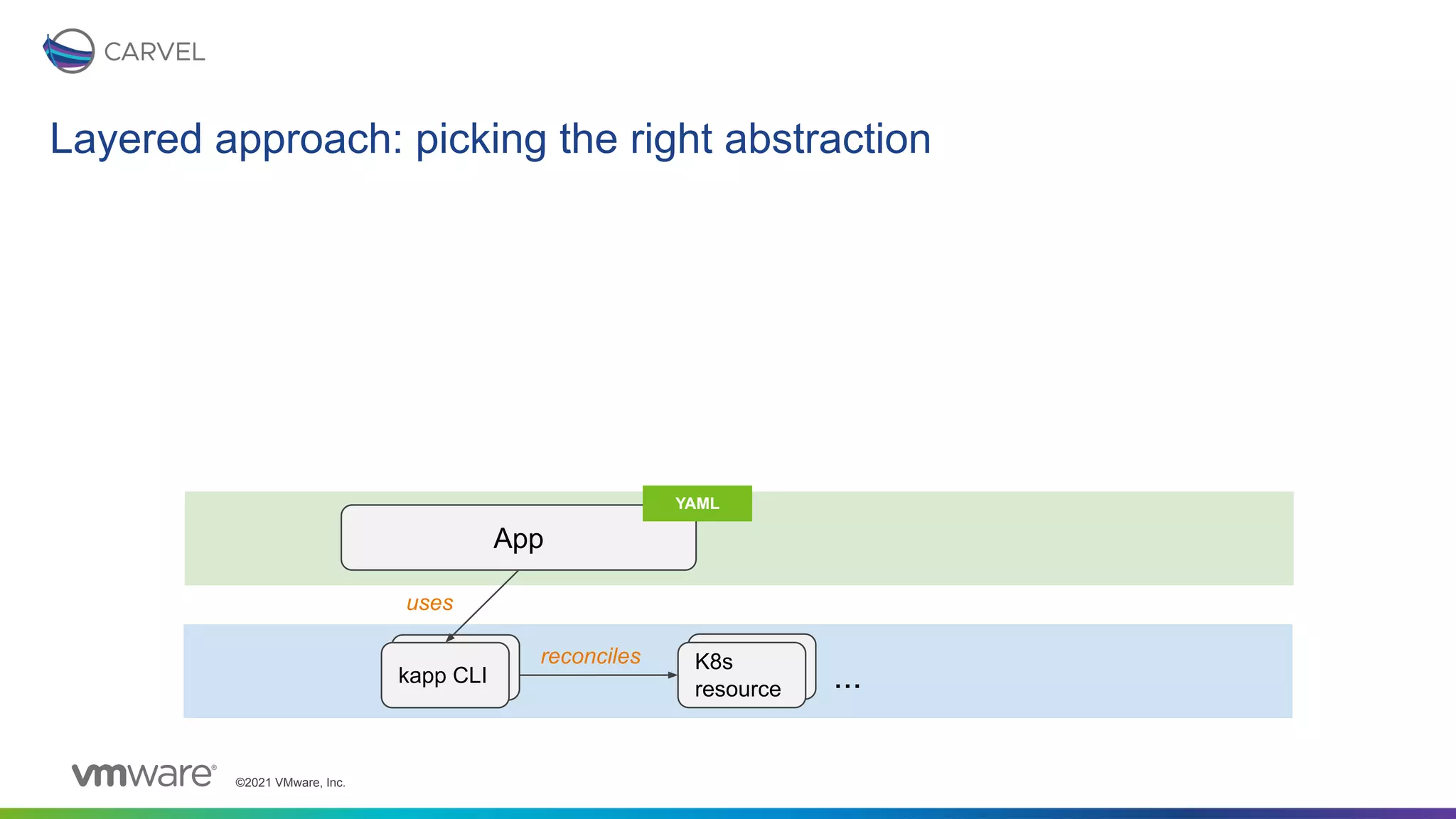 CARVEL

Layered approach: picking the right abstraction

YAML

App

uses

kapp CLI

reconciles

K8s resource

...

vmware®

©2021 VMware, Inc.